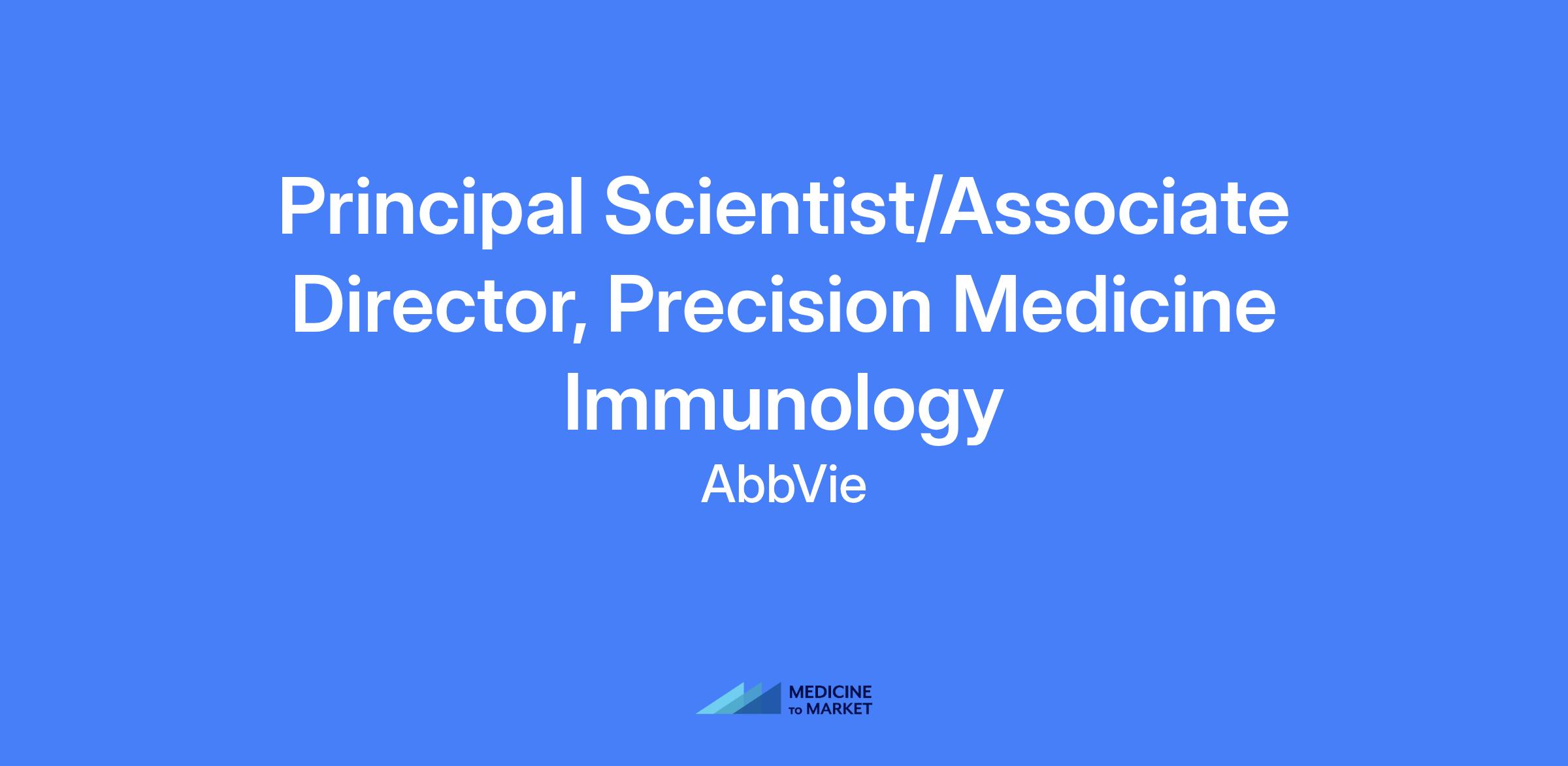 Principal Scientist/Associate Director, Precision Medicine Immunology

AbbVie

MEDICINE TO MARKET